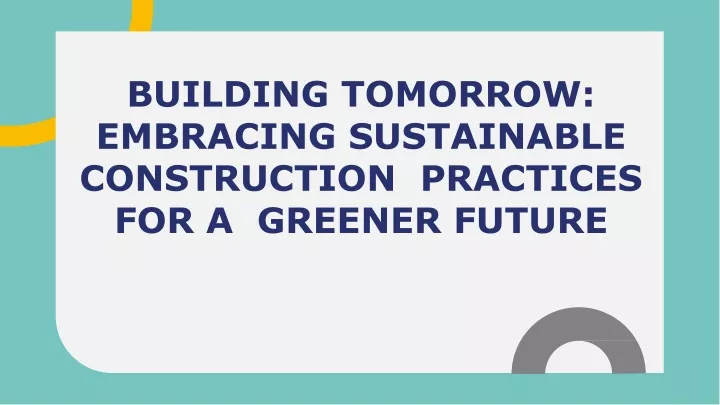 BUILDING TOMORROW: EMBRACING SUSTAINABLE CONSTRUCTION PRACTICES FOR A GREENER FUTURE